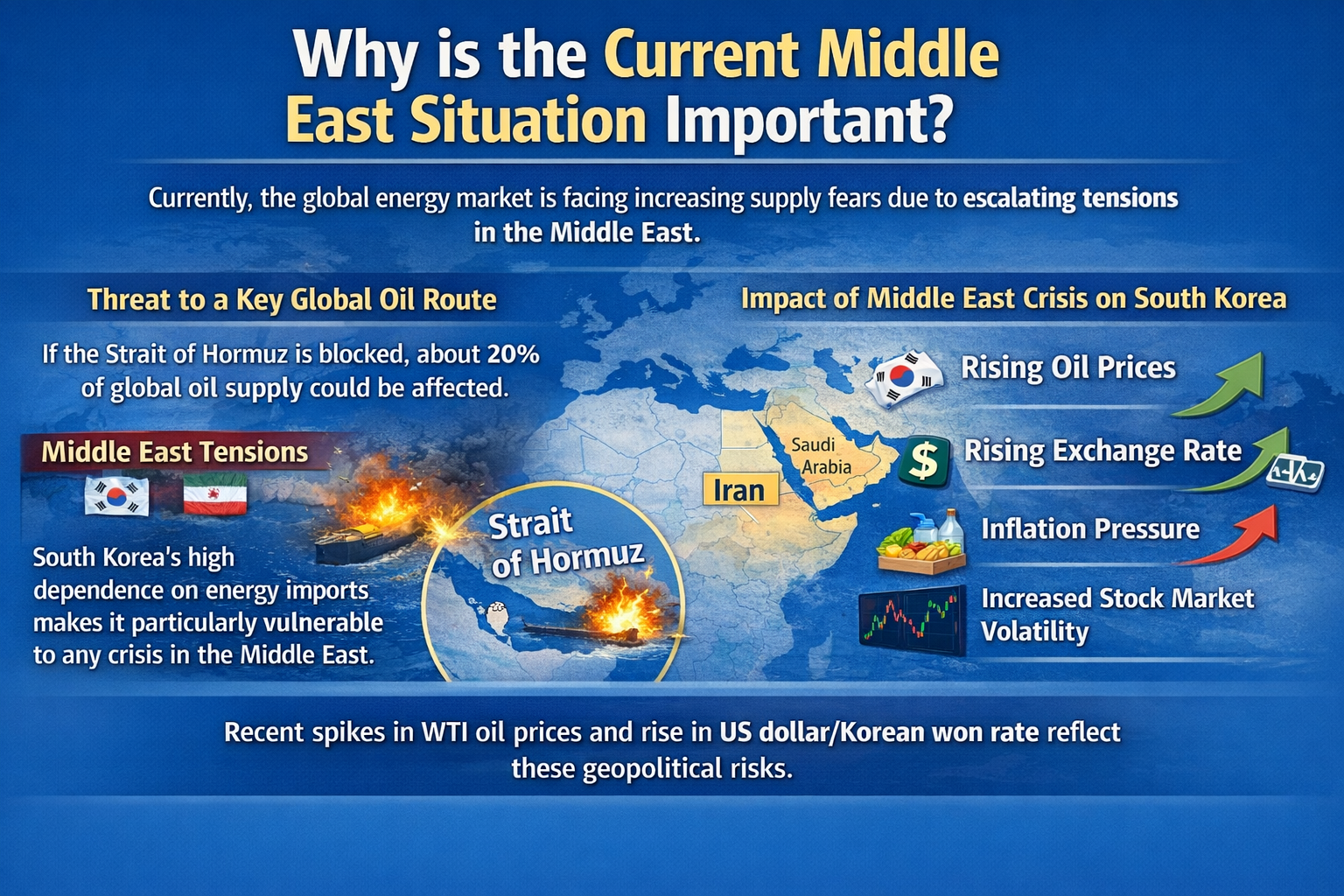 Why is the Current Middle East Situation Important?

Currently, the global energy market is facing increasing supply fears due to escalating tensions in the Middle East.

Threat to a Key Global Oil Route

If the Strait of Hormuz is blocked, about 20% of global oil supply could be affected.

Middle East Tensions

South Korea's high dependence on energy imports makes it particularly vulnerable to any crisis in the Middle East.

Strait of Hormuz

Iran

Saudi Arabia

Impact of Middle East Crisis on South Korea

Rising Oil Prices

$

Rising Exchange Rate

Inflation Pressure

Increased Stock Market Volatility

Recent spikes in WTI oil prices and rise in US dollar/Korean won rate reflect these geopolitical risks.